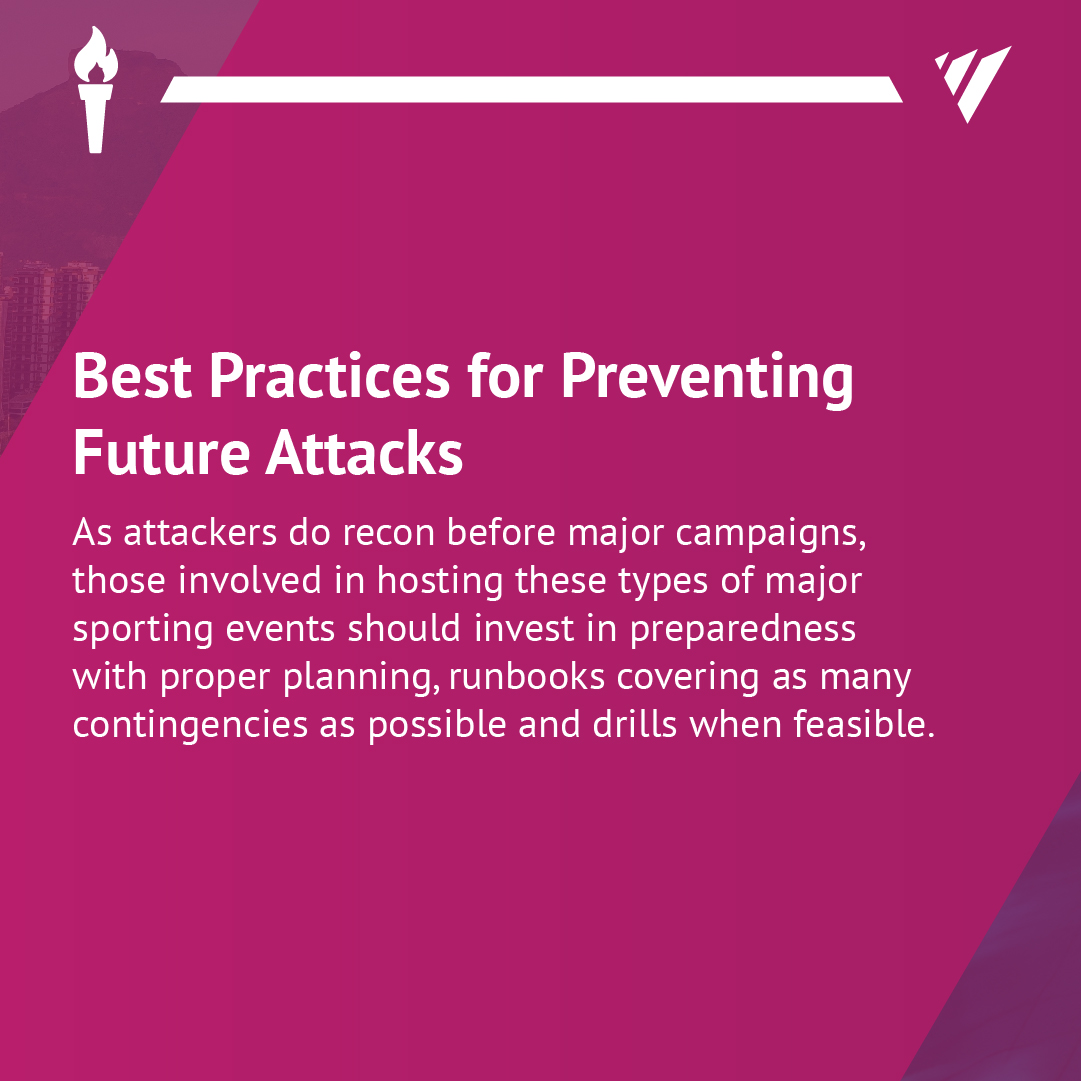 Best Practices for Preventing Future Attacks

As attackers do recon before major campaigns, those involved in hosting these types of major sporting events should invest in preparedness with proper planning, runbooks covering as many contingencies as possible and drills when feasible.